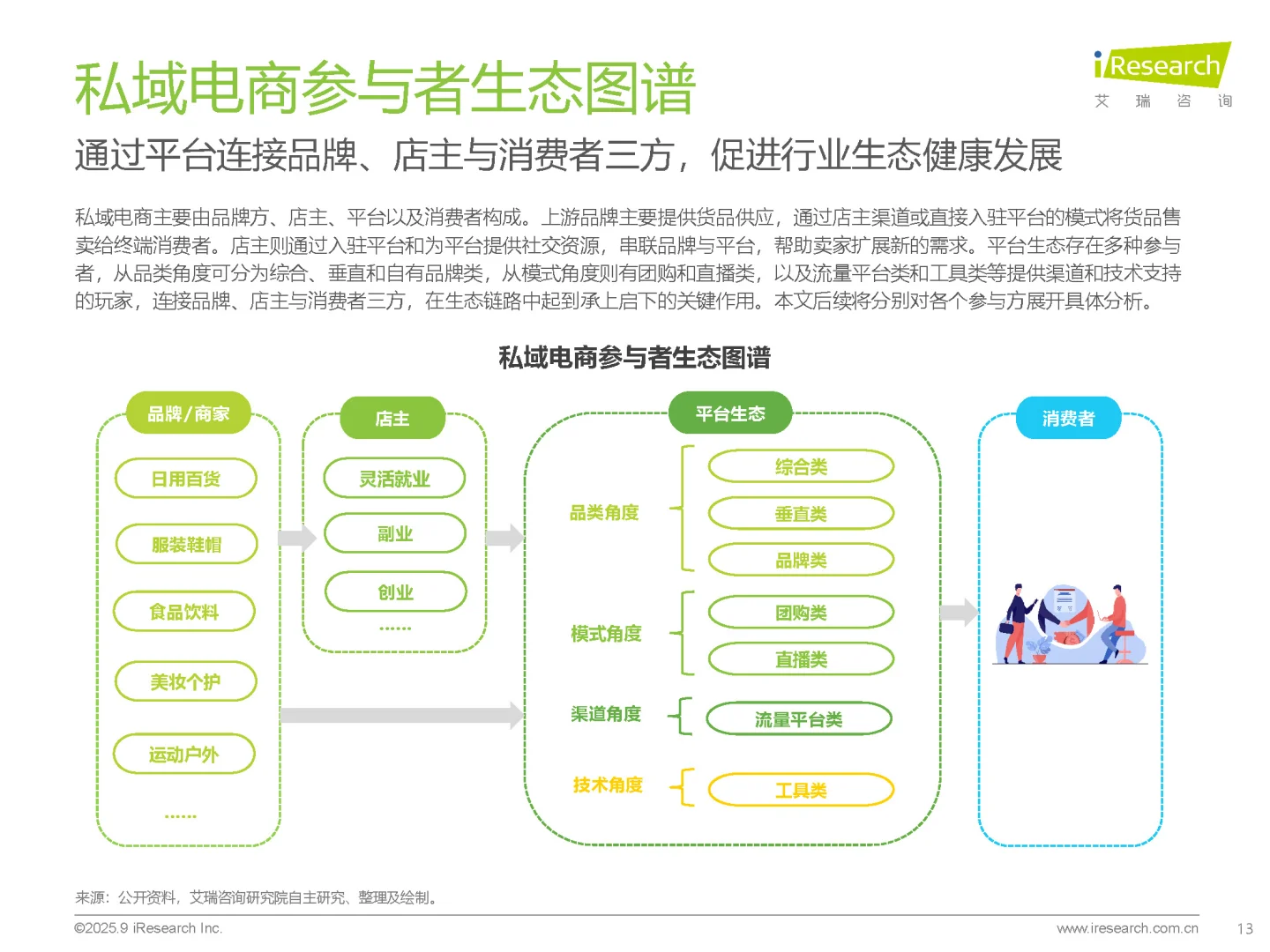 私域电商参与者生态图谱

iResearch
艾 瑞 咨 询

通过平台连接品牌、店主与消费者三方，促进行业生态健康发展

私域电商主要由品牌方、店主、平台以及消费者构成。上游品牌主要提供货品供应，通过店主渠道或直接入驻平台的模式将货品售卖给终端消费者。店主则通过入驻平台和为平台提供社交资源，串联品牌与平台，帮助卖家扩展新的需求。平台生态存在多种参与者，从品类角度可分为综合、垂直和自有品牌类，从模式角度则有团购和直播类，以及流量平台类和工具类等提供渠道和技术支持的玩家，连接品牌、店主与消费者三方，在生态链路中起到承上启下的关键作用。本文后续将分别对各个参与方展开具体分析。

私域电商参与者生态图谱

品牌/商家
日用百货
服装鞋帽
食品饮料
美妆个护
运动户外
……

店主
灵活就业
副业
创业
……

平台生态
品类角度
综合类
垂直类
品牌类
模式角度
团购类
直播类
渠道角度
流量平台类
技术角度
工具类

消费者

来源：公开资料，艾瑞咨询研究院自主研究、整理及绘制。

©2025.9 iResearch Inc.
www.iresearch.com.cn
13